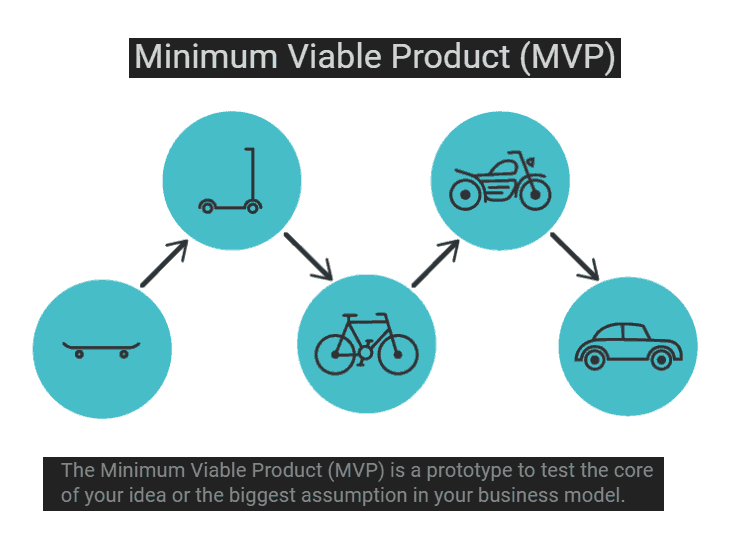 Minimum Viable Product (MVP)

The Minimum Viable Product (MVP) is a prototype to test the core of your idea or the biggest assumption in your business model.